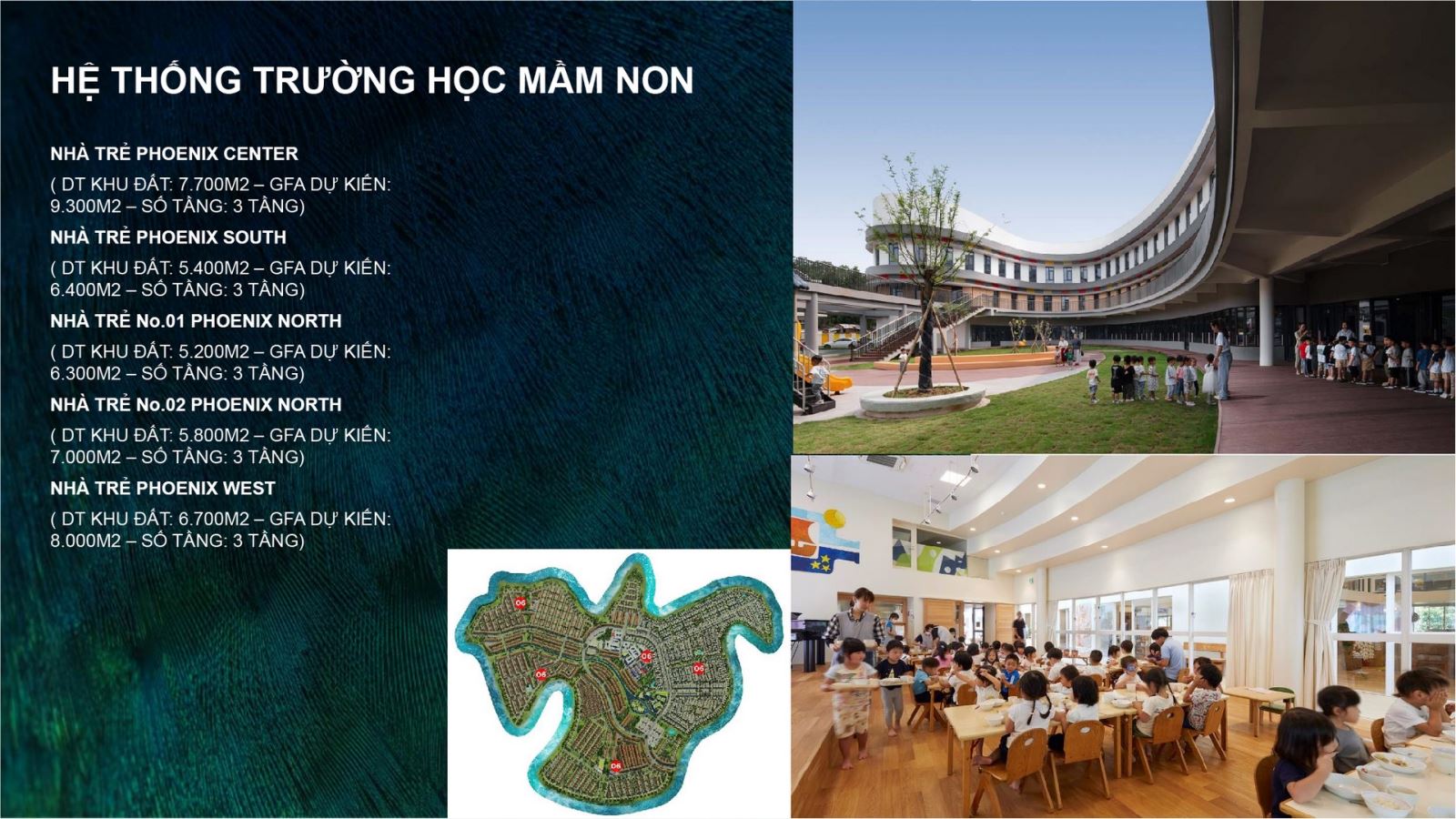 HỆ THỐNG TRƯỜNG HỌC MẦM NON

NHÀ TRẺ PHOENIX CENTER

( DT KHU ĐẤT: 7.700M2 – GFA DỰ KIẾN: 9.300M2 – SỐ TẦNG: 3 TẦNG)

NHÀ TRẺ PHOENIX SOUTH

( DT KHU ĐẤT: 5.400M2 – GFA DỰ KIẾN: 6.400M2 – SỐ TẦNG: 3 TẦNG)

NHÀ TRẺ No.01 PHOENIX NORTH

( DT KHU ĐẤT: 5.200M2 – GFA DỰ KIẾN: 6.300M2 – SỐ TẦNG: 3 TẦNG)

NHÀ TRẺ No.02 PHOENIX NORTH

( DT KHU ĐẤT: 5.800M2 – GFA DỰ KIẾN: 7.000M2 – SỐ TẦNG: 3 TẦNG)

NHÀ TRẺ PHOENIX WEST

( DT KHU ĐẤT: 6.700M2 – GFA DỰ KIẾN: 8.000M2 – SỐ TẦNG: 3 TẦNG)

06

06

06

06

06